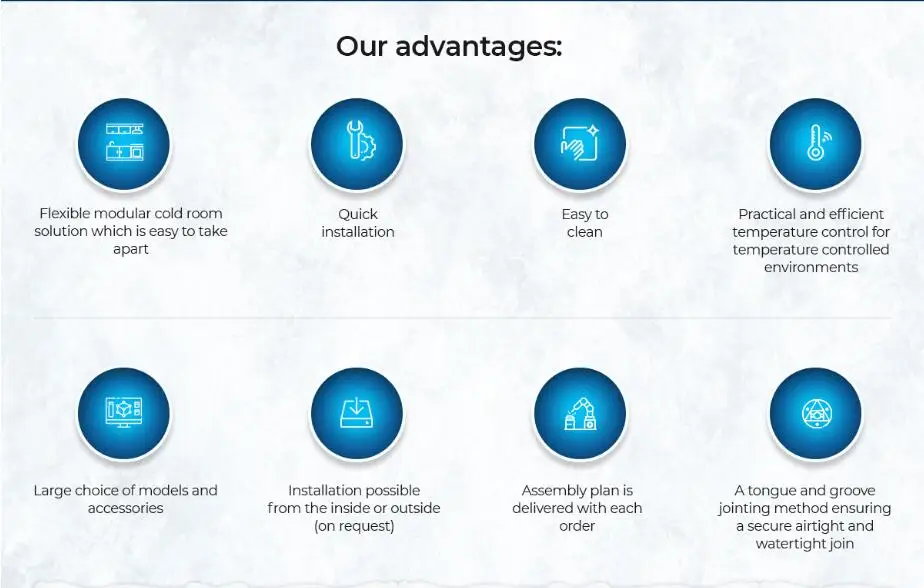 Our advantages:

Flexible modular cold room solution which is easy to take apart

Quick installation

Easy to clean

Practical and efficient temperature control for temperature controlled environments

Large choice of models and accessories

Installation possible from the inside or outside (on request)

Assembly plan is delivered with each order

A tongue and groove jointing method ensuring a secure airtight and watertight join